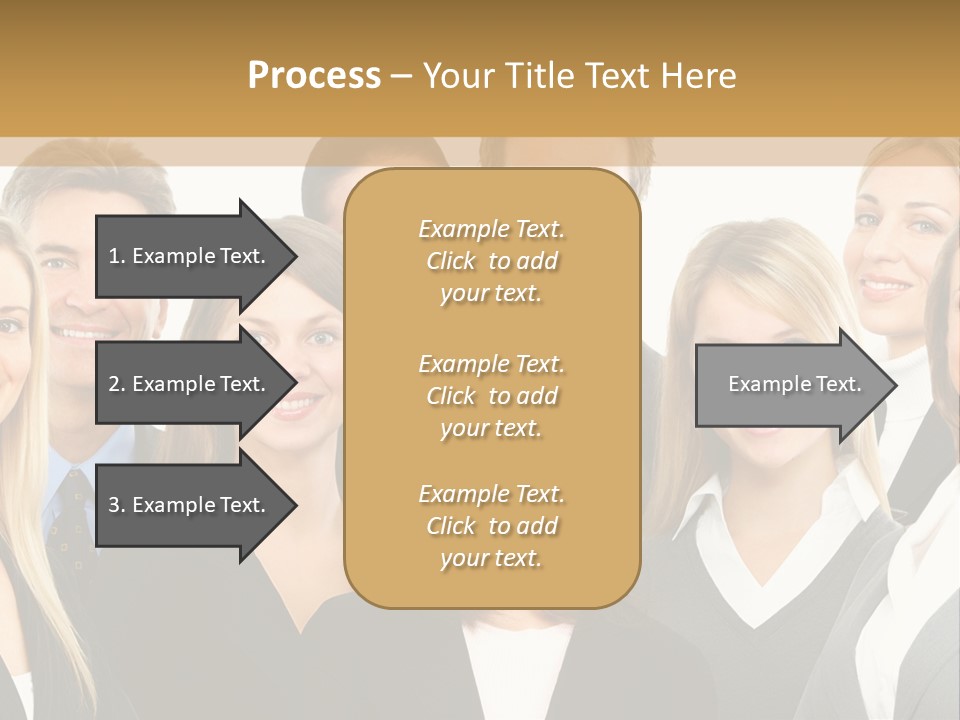 Process – Your Title Text Here

1. Example Text.

2. Example Text.

3. Example Text.

Example Text. Click to add your text.

Example Text. Click to add your text.

Example Text. Click to add your text.

Example Text.